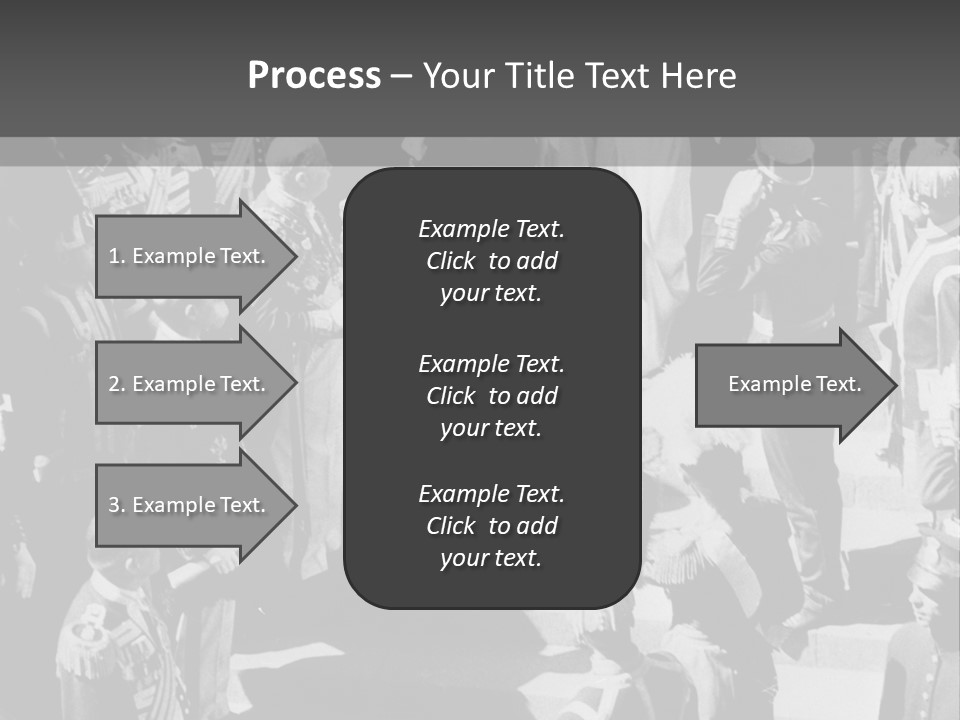 Process – Your Title Text Here

1. Example Text.

2. Example Text.

3. Example Text.

Example Text. Click to add your text.

Example Text. Click to add your text.

Example Text. Click to add your text.

Example Text.